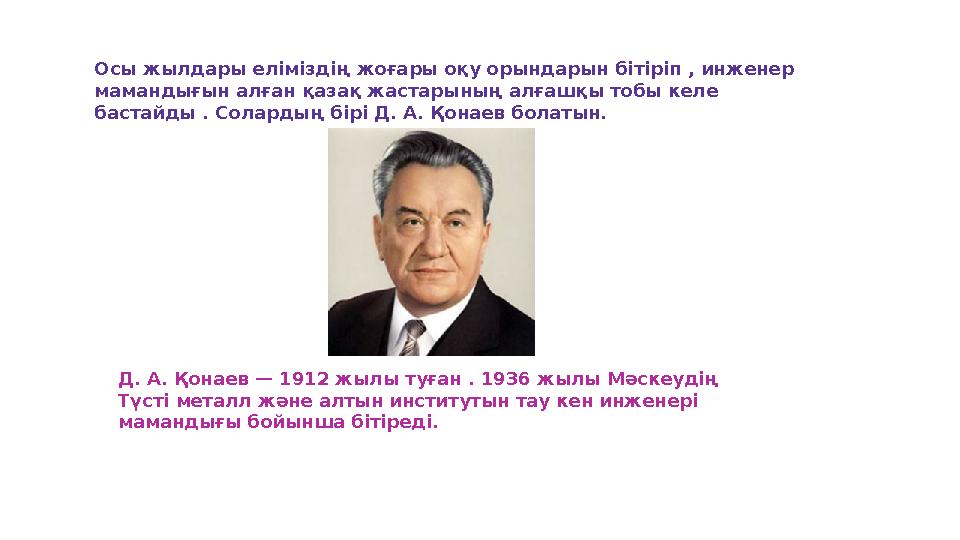 Осы жылдары еліміздің жоғары оқу орындарын бітіріп , инженер мамандығын алған қазақ жастарының алғашқы тобы келе бастайды . Солардың бірі Д. А. Қонаев болатын.

Д. А. Қонаев — 1912 жылы туған . 1936 жылы Мәскеудің Түсті металл және алтын институтын тау кен инженері мамандығы бойынша бітіреді.